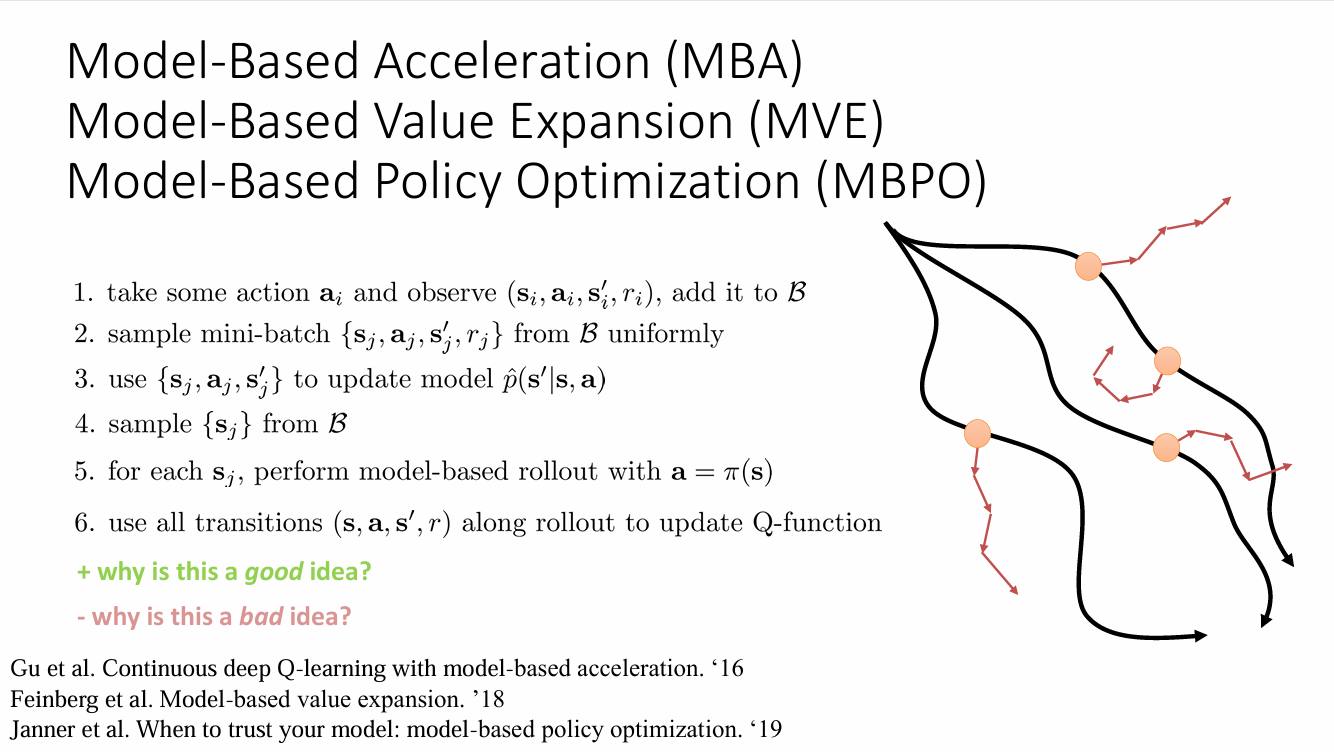 Model-Based Acceleration (MBA)
Model-Based Value Expansion (MVE)
Model-Based Policy Optimization (MBPO)

1. take some action $\mathbf{a}_i$ and observe $(\mathbf{s}_i, \mathbf{a}_i, \mathbf{s}'_i, r_i)$, add it to $\mathcal{B}$
2. sample mini-batch $\{\mathbf{s}_j, \mathbf{a}_j, \mathbf{s}'_j, r_j\}$ from $\mathcal{B}$ uniformly
3. use $\{\mathbf{s}_j, \mathbf{a}_j, \mathbf{s}'_j\}$ to update model $\hat{p}(\mathbf{s}'|\mathbf{s}, \mathbf{a})$
4. sample $\{\mathbf{s}_j\}$ from $\mathcal{B}$
5. for each $\mathbf{s}_j$, perform model-based rollout with $\mathbf{a} = \pi(\mathbf{s})$
6. use all transitions $(\mathbf{s}, \mathbf{a}, \mathbf{s}', r)$ along rollout to update Q-function

+ why is this a good idea?

- why is this a bad idea?

Gu et al. Continuous deep Q-learning with model-based acceleration. ‘16
Feinberg et al. Model-based value expansion. ’18
Janner et al. When to trust your model: model-based policy optimization. ‘19